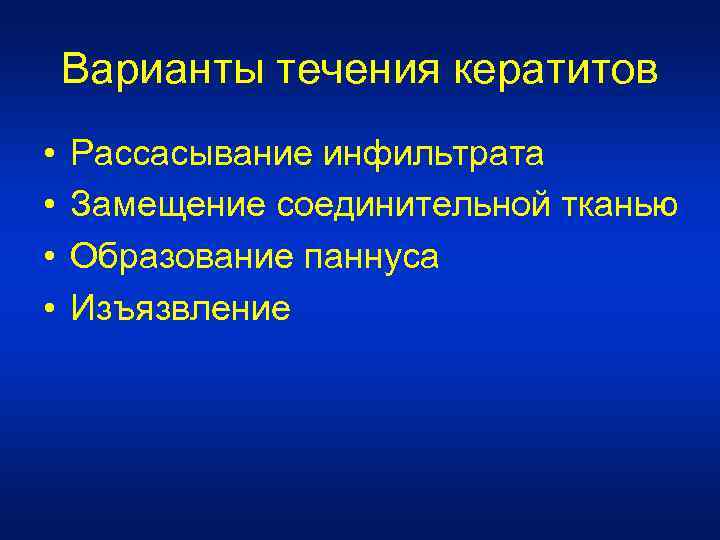 Варианты течения кератитов

• Рассасывание инфильтрата
• Замещение соединительной тканью
• Образование паннуса
• Изъязвление